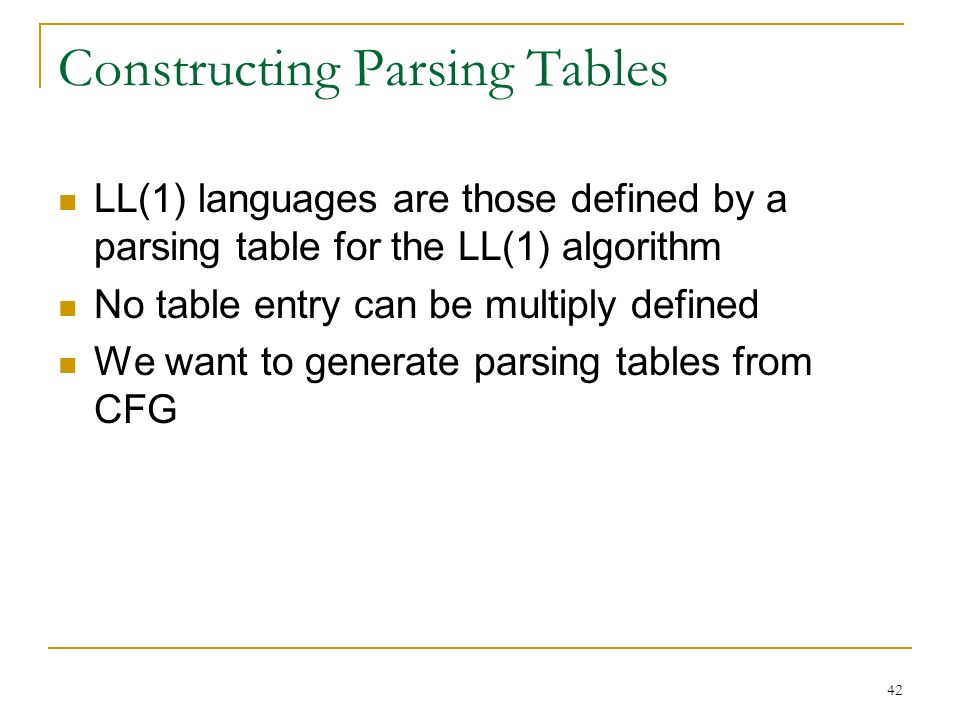 Constructing Parsing Tables

LL(1) languages are those defined by a parsing table for the LL(1) algorithm

No table entry can be multiply defined

We want to generate parsing tables from CFG

42